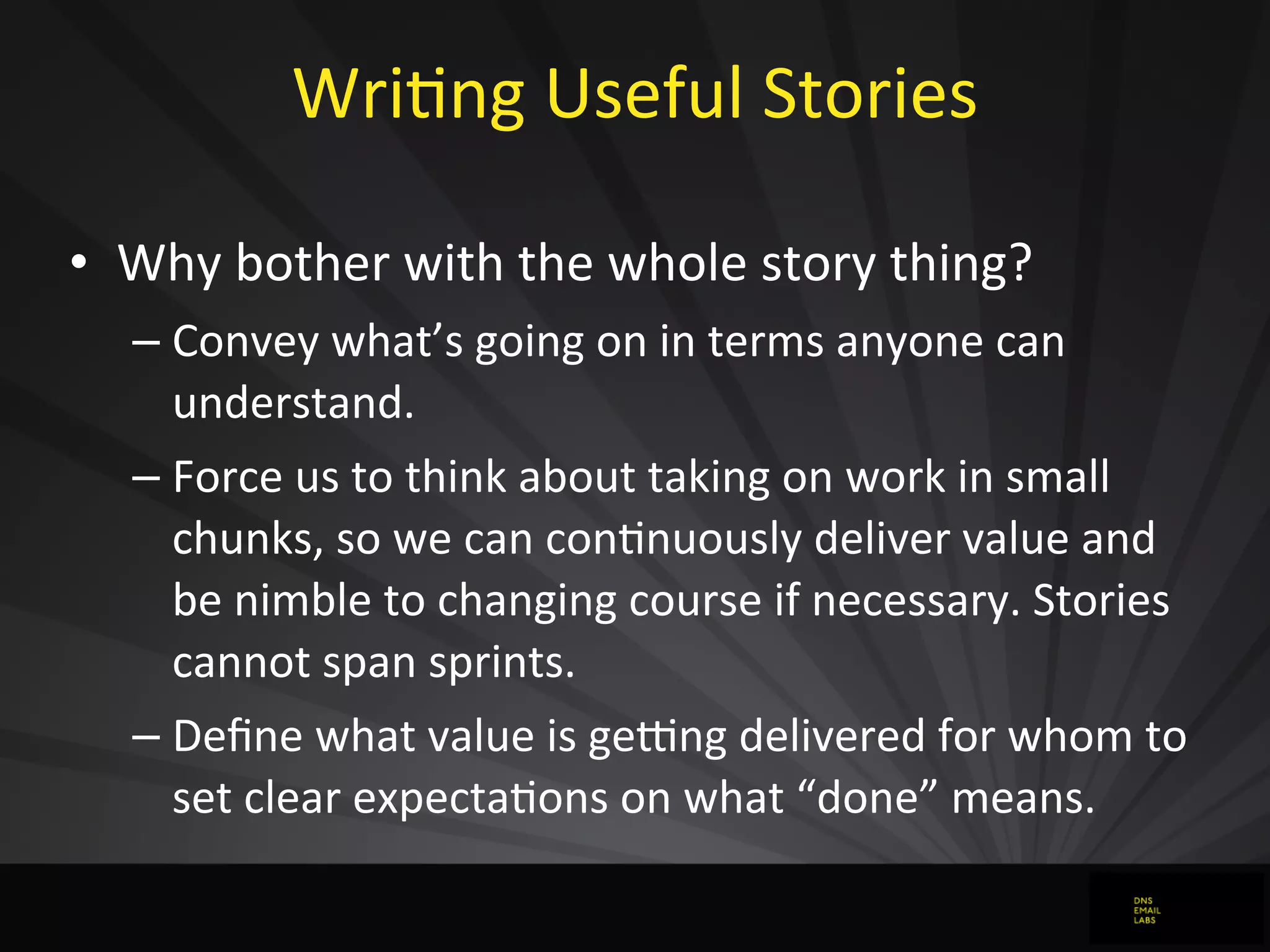 Writing Useful Stories

• Why bother with the whole story thing?

– Convey what’s going on in terms anyone can understand.

– Force us to think about taking on work in small chunks, so we can continuously deliver value and be nimble to changing course if necessary. Stories cannot span sprints.

– Define what value is getting delivered for whom to set clear expectations on what “done” means.

DNS
EMAIL
LABS